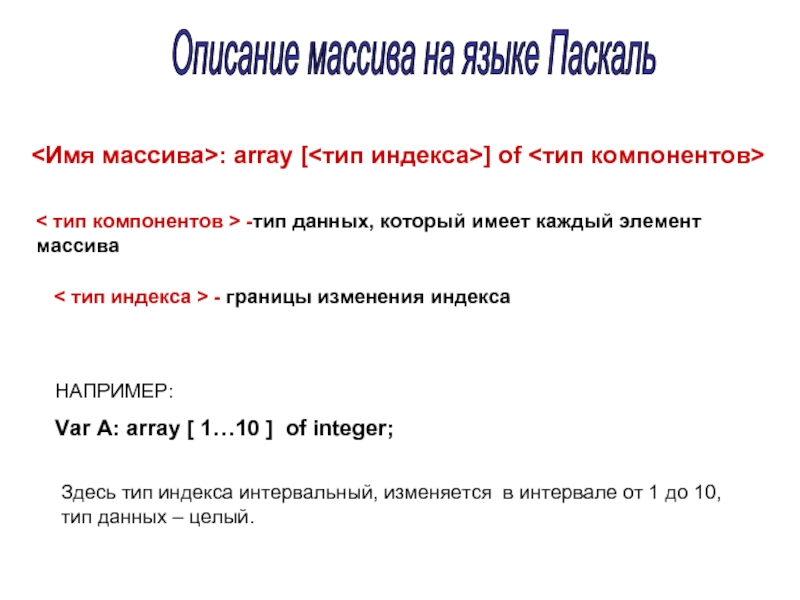 Описание массива на языке Паскаль

<Имя массива>: array [<тип индекса>] of <тип компонентов>

< тип компонентов > -тип данных, который имеет каждый элемент массива

< тип индекса > - границы изменения индекса

НАПРИМЕР:

Var A: array [ 1…10 ] of integer;

Здесь тип индекса интервальный, изменяется в интервале от 1 до 10, тип данных – целый.